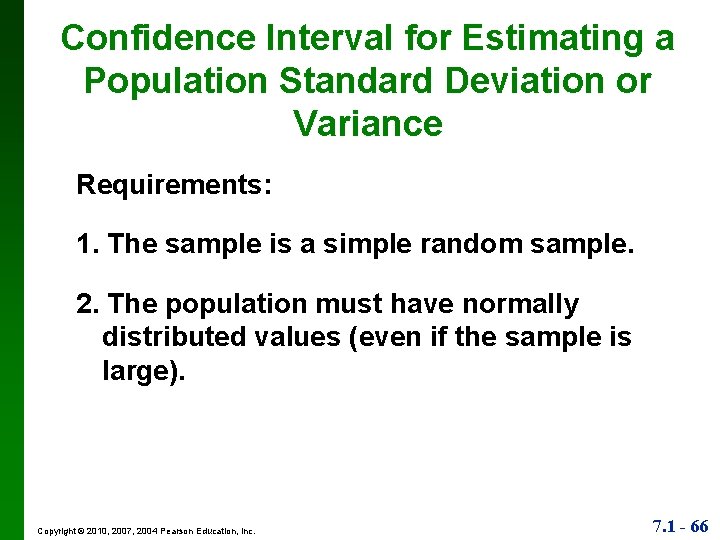 Confidence Interval for Estimating a Population Standard Deviation or Variance

Requirements:

1. The sample is a simple random sample.

2. The population must have normally distributed values (even if the sample is large).

Copyright © 2010, 2007, 2004 Pearson Education, Inc.

7.1 - 66